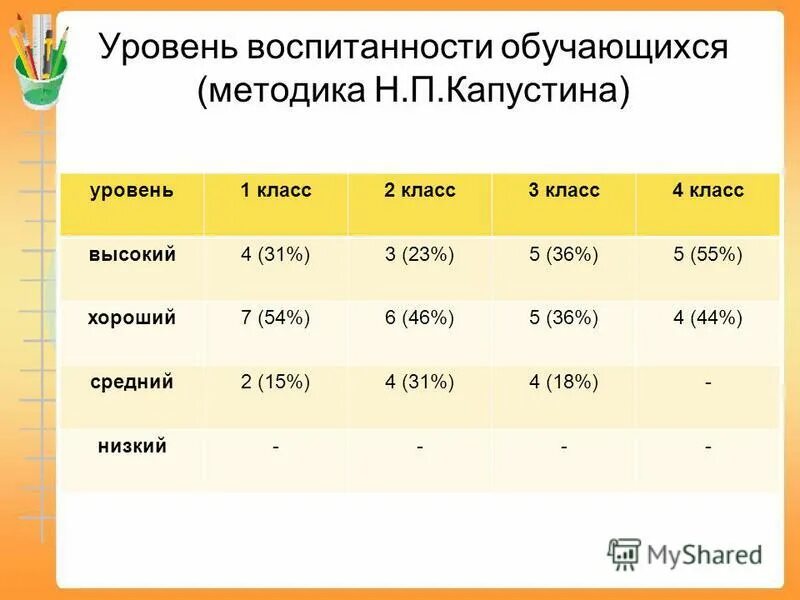 Уровень воспитанности обучающихся (методика Н.П.Капустина)

| уровень | 1 класс | 2 класс | 3 класс | 4 класс |
|---|---|---|---|---|
| высокий | 4 (31%) | 3 (23%) | 5 (36%) | 5 (55%) |
| хороший | 7 (54%) | 6 (46%) | 5 (36%) | 4 (44%) |
| средний | 2 (15%) | 4 (31%) | 4 (18%) | - |
| низкий | - | - | - | - |

MyShared